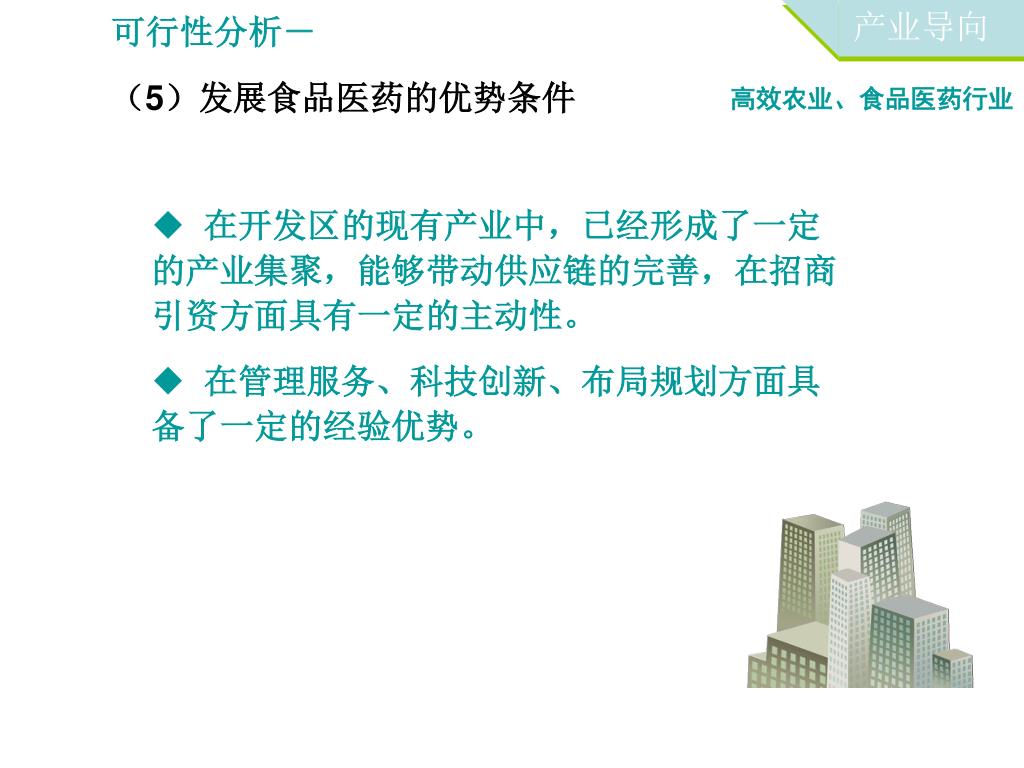 可行性分析－

产业导向

（5）发展食品医药的优势条件

高效农业、食品医药行业

◆ 在开发区的现有产业中，已经形成了一定的产业集聚，能够带动供应链的完善，在招商引资方面具有一定的主动性。

◆ 在管理服务、科技创新、布局规划方面具备了一定的经验优势。